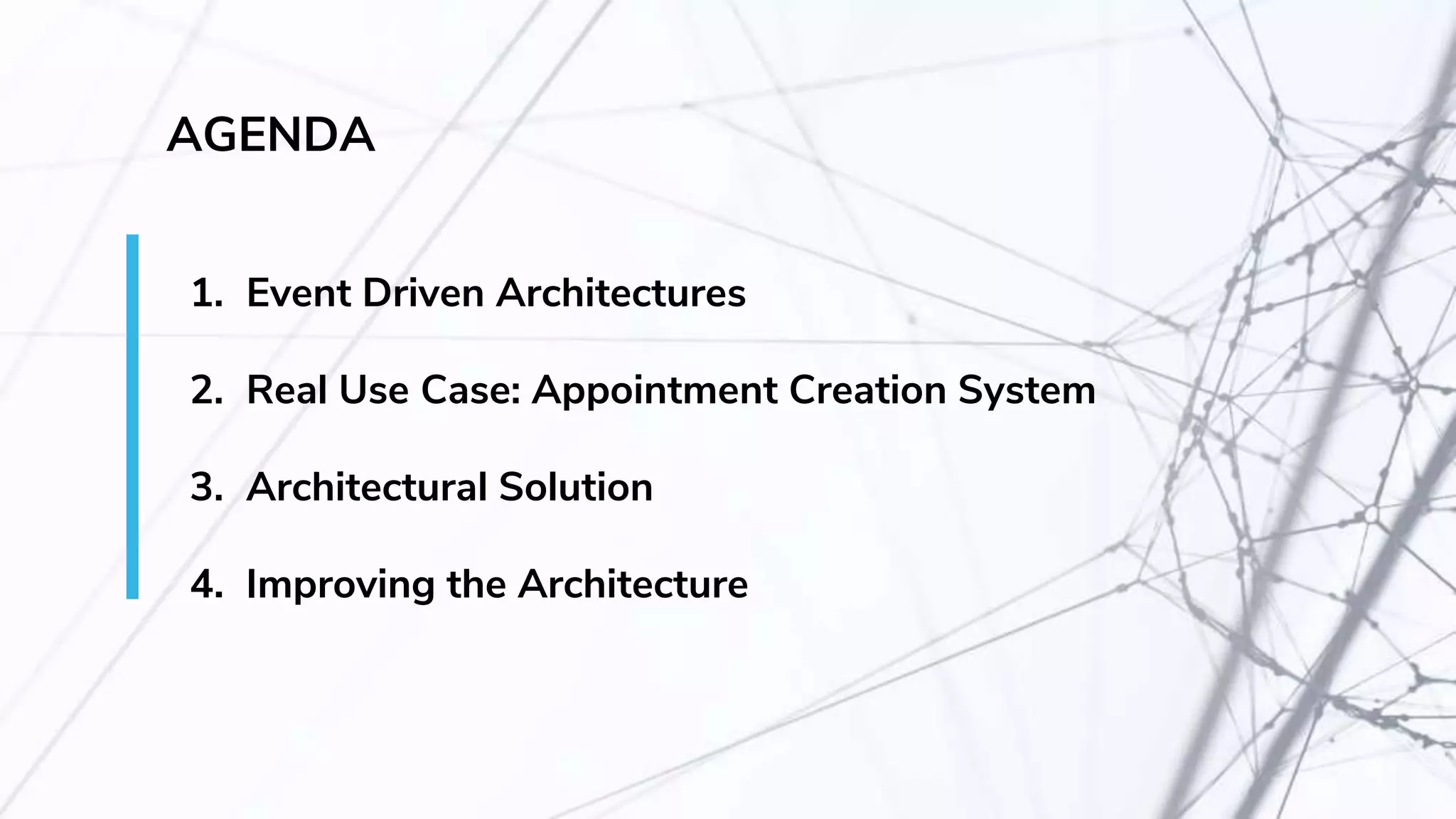 AGENDA

1. Event Driven Architectures

2. Real Use Case: Appointment Creation System

3. Architectural Solution

4. Improving the Architecture